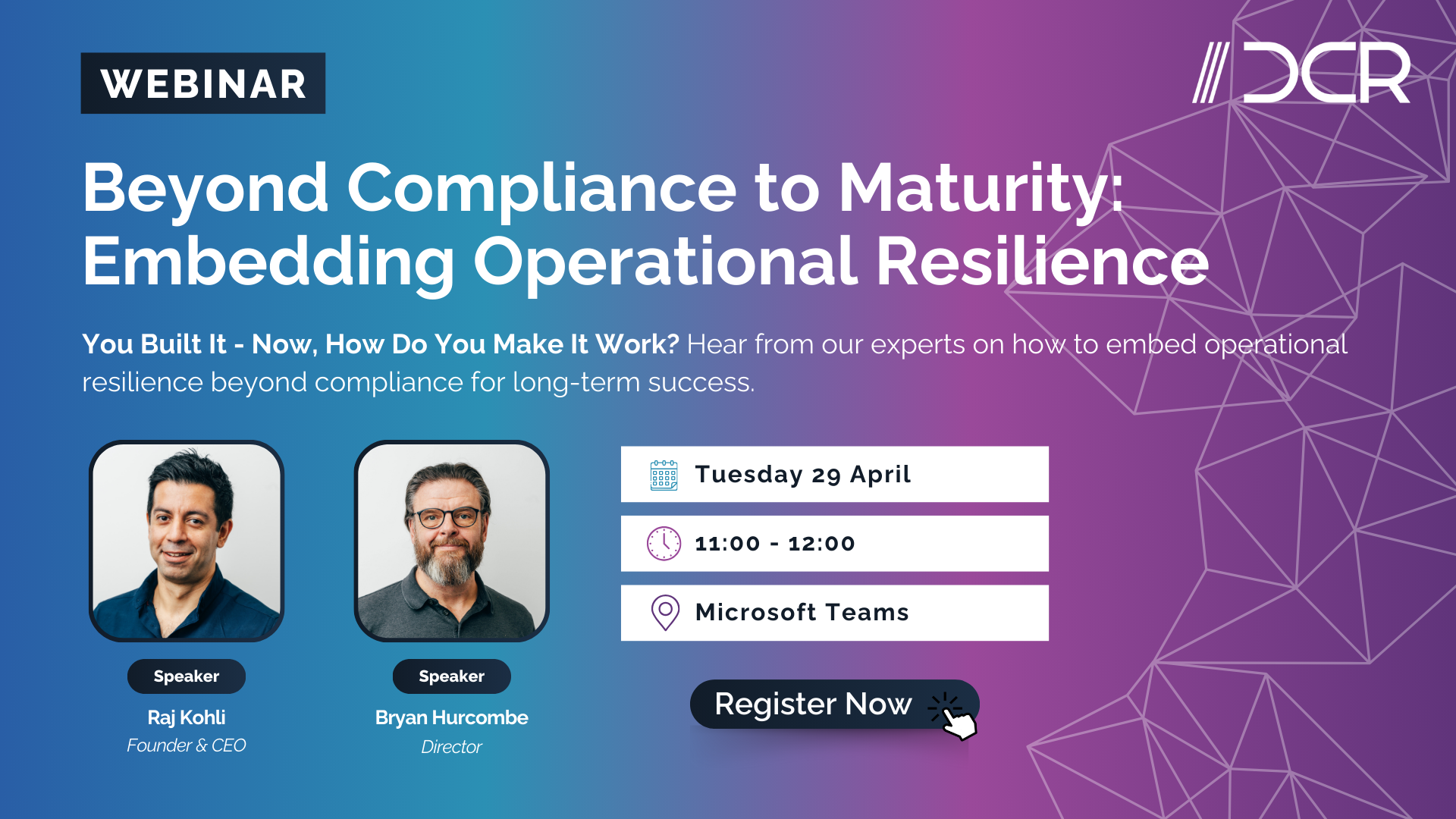 WEBINAR

DCR

Beyond Compliance to Maturity: Embedding Operational Resilience

You Built It - Now, How Do You Make It Work? Hear from our experts on how to embed operational resilience beyond compliance for long-term success.

Speaker
Raj Kohli
Founder & CEO

Speaker
Bryan Hurcombe
Director

Tuesday 29 April

11:00 - 12:00

Microsoft Teams

Register Now